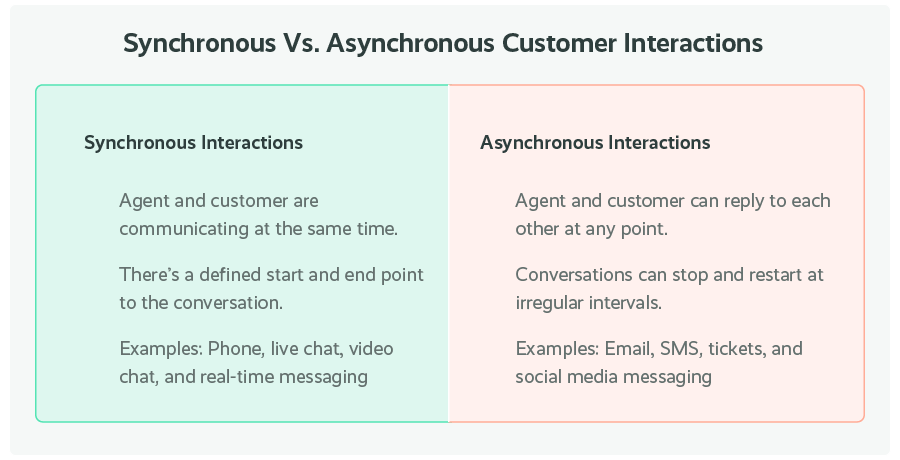 Synchronous Vs. Asynchronous Customer Interactions

Synchronous Interactions

Agent and customer are communicating at the same time.

There's a defined start and end point to the conversation.

Examples: Phone, live chat, video chat, and real-time messaging

Asynchronous Interactions

Agent and customer can reply to each other at any point.

Conversations can stop and restart at irregular intervals.

Examples: Email, SMS, tickets, and social media messaging